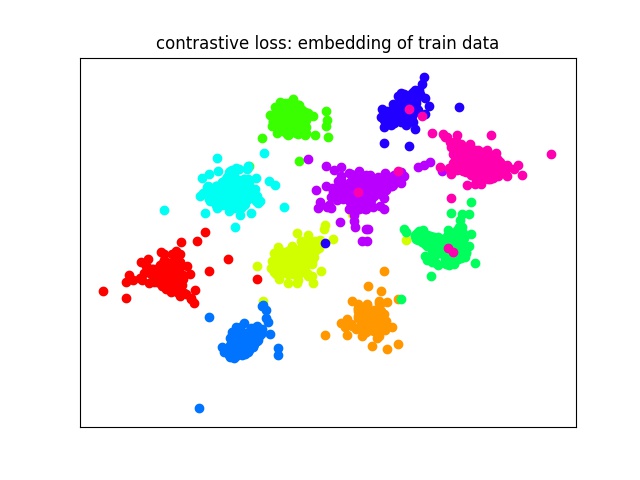 contrastive loss: embedding of train data